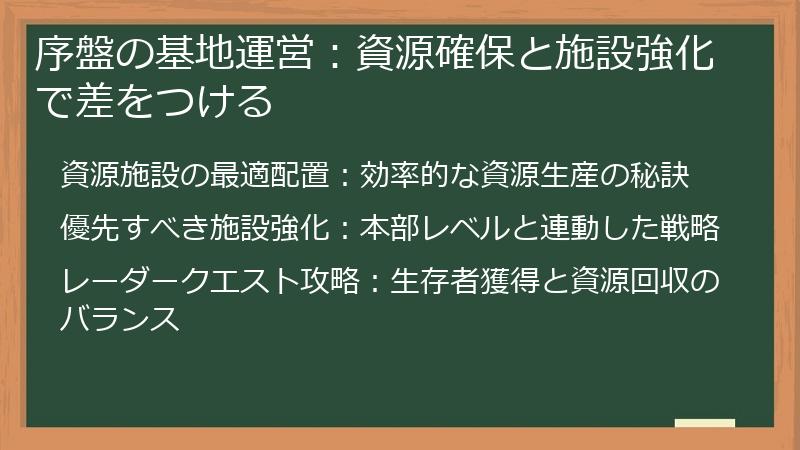 序盤の基地運営：資源確保と施設強化で差をつける

資源施設の最適配置：効率的な資源生産の秘訣

優先すべき施設強化：本部レベルと連動した戦略

レーダークエスト攻略：生存者獲得と資源回収のバランス